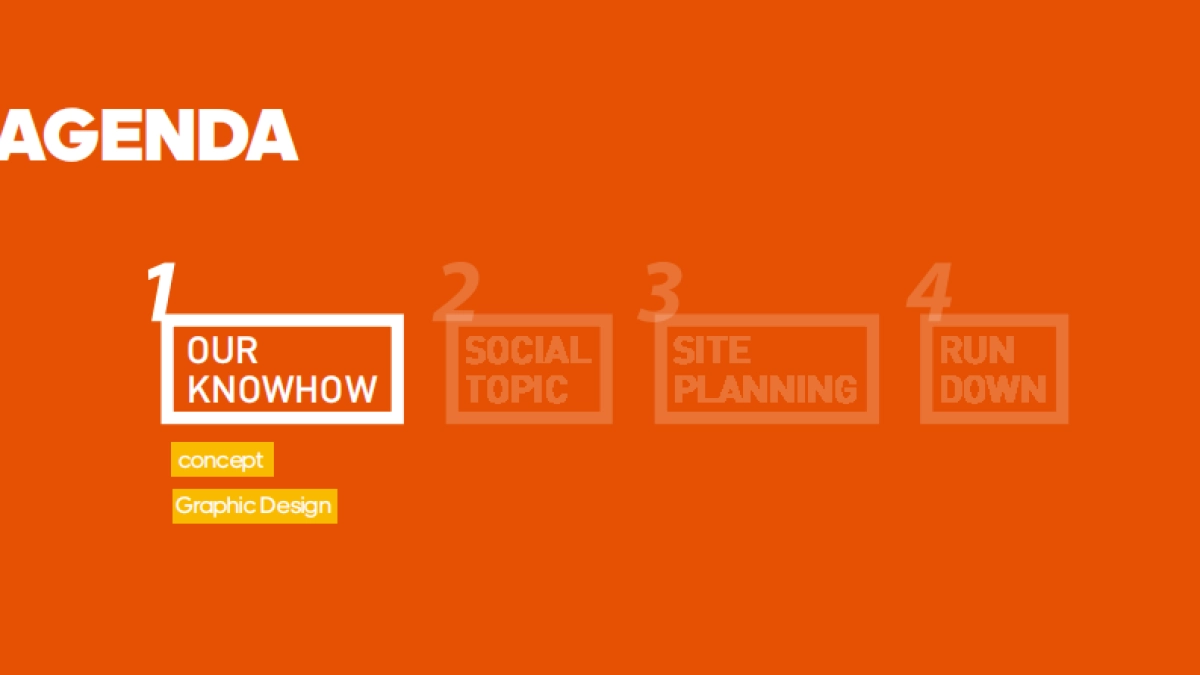 AGENDA

1
OUR KNOWHOW

concept

Graphic Design

2
SOCIAL TOPIC

3
SITE PLANNING

4
RUN DOWN